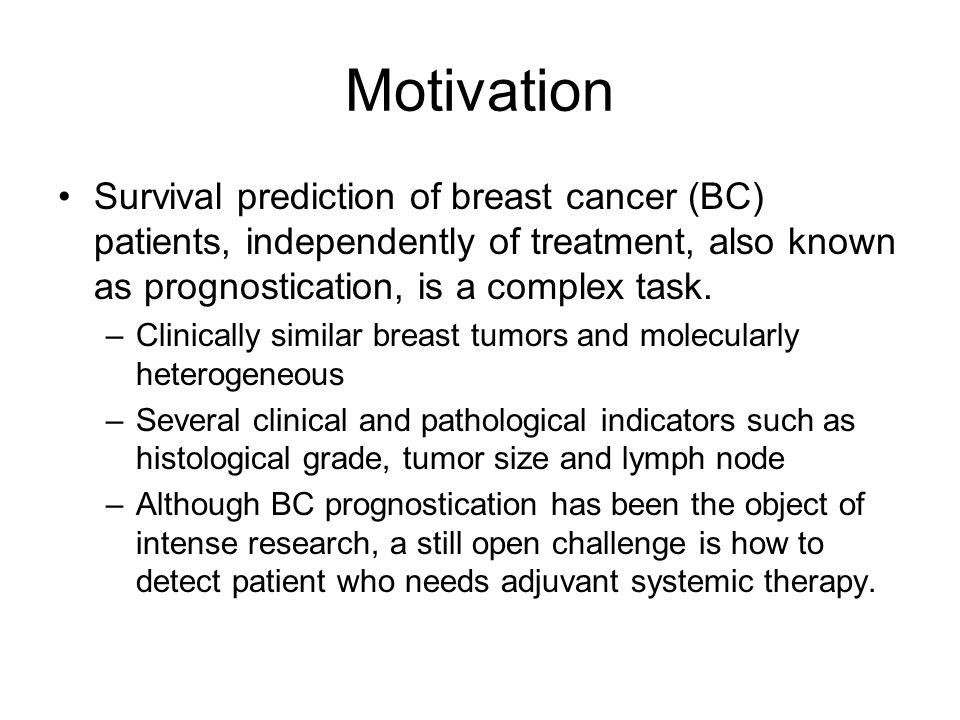 Motivation

• Survival prediction of breast cancer (BC) patients, independently of treatment, also known as prognostication, is a complex task.

– Clinically similar breast tumors and molecularly heterogeneous

– Several clinical and pathological indicators such as histological grade, tumor size and lymph node

– Although BC prognostication has been the object of intense research, a still open challenge is how to detect patient who needs adjuvant systemic therapy.